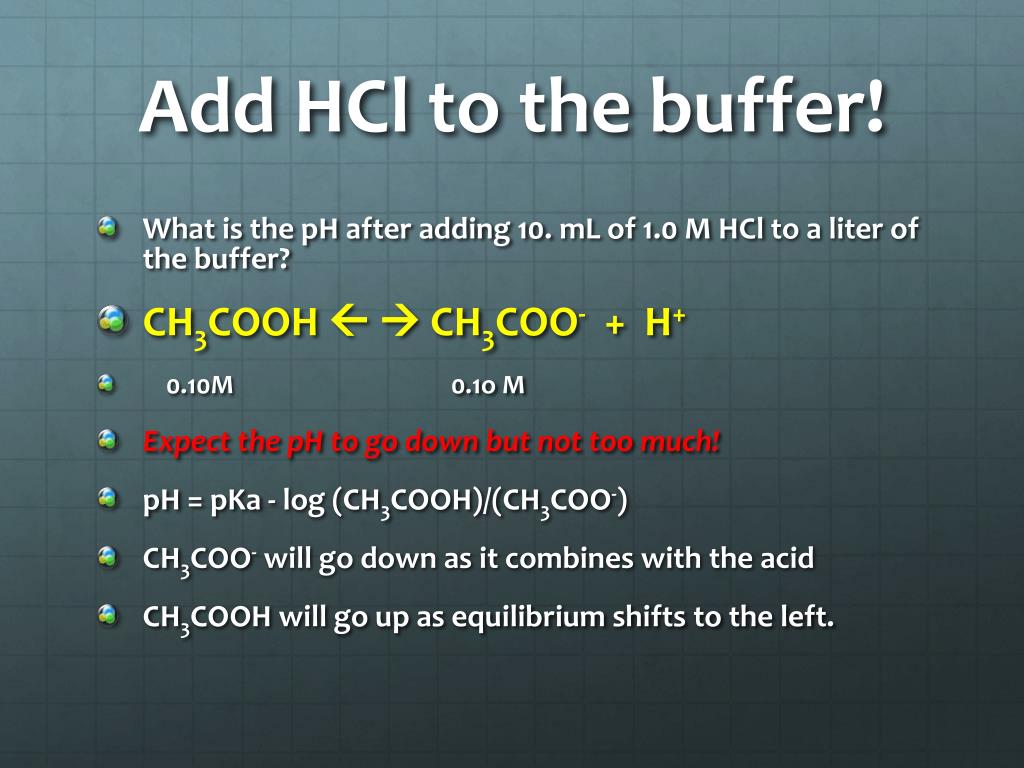 Add HCl to the buffer!

What is the pH after adding 10. mL of 1.0 M HCl to a liter of the buffer?

$CH_3COOH \leftarrow \rightarrow CH_3COO^- + H^+$

0.10M 0.10 M

Expect the pH to go down but not too much!

pH = pKa - log ($CH_3COOH$)/($CH_3COO^-$)

$CH_3COO^-$ will go down as it combines with the acid

$CH_3COOH$ will go up as equilibrium shifts to the left.